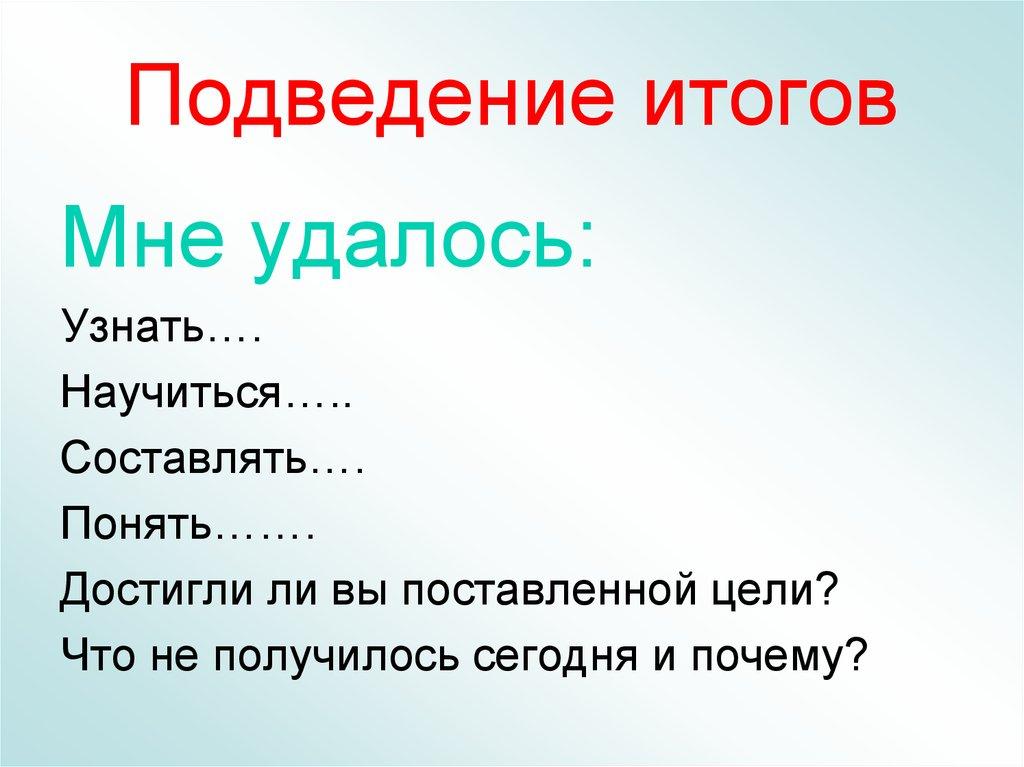 Подведение итогов

Мне удалось:

Узнать….

Научиться…..

Составлять….

Понять…….

Достигли ли вы поставленной цели?

Что не получилось сегодня и почему?